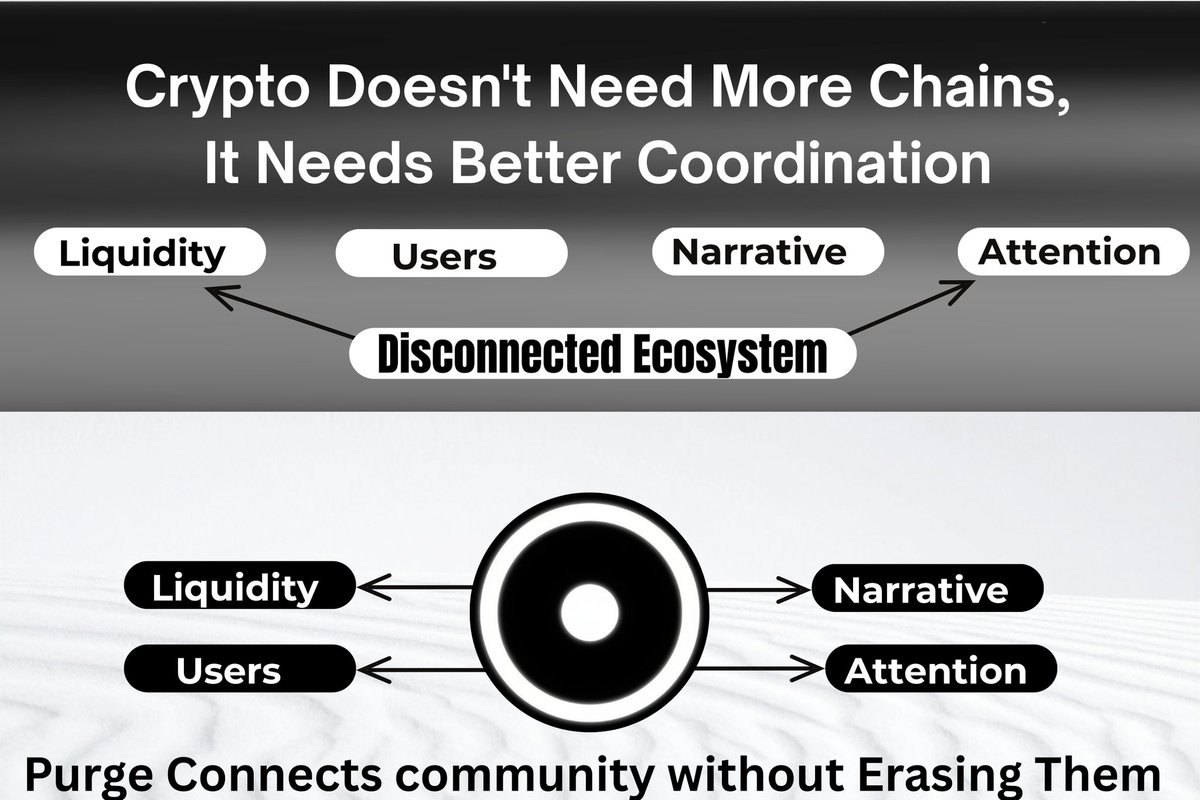 Crypto Doesn't Need More Chains, It Needs Better Coordination

Liquidity

Users

Narrative

Attention

Disconnected Ecosystem

Liquidity

Users

Narrative

Attention

Purge Connects community without Erasing Them